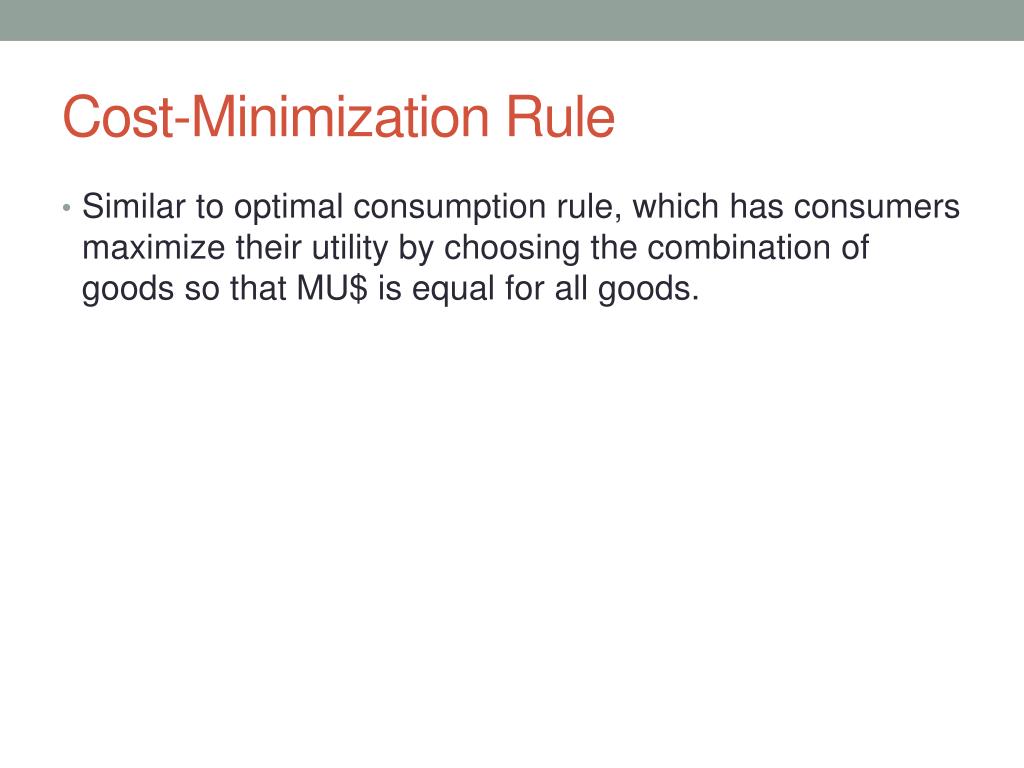 Cost-Minimization Rule

• Similar to optimal consumption rule, which has consumers maximize their utility by choosing the combination of goods so that MU\$ is equal for all goods.